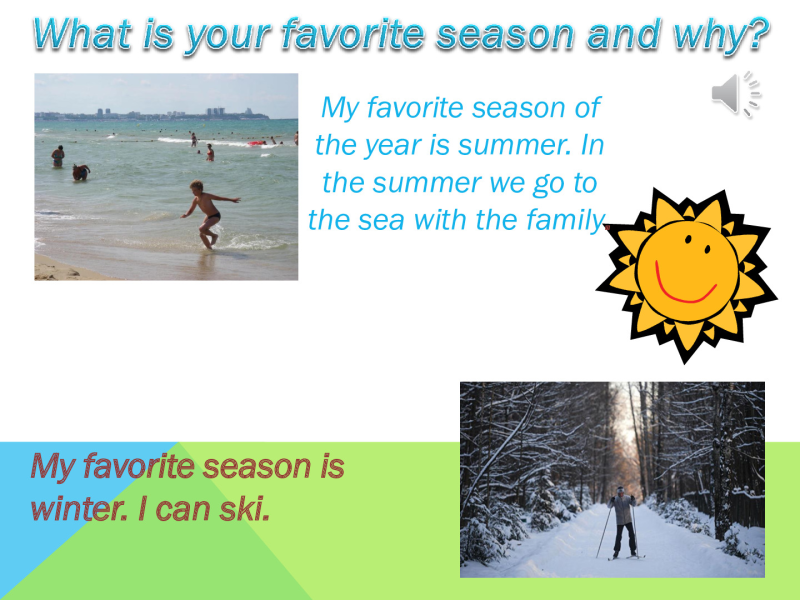 What is your favorite season and why?

My favorite season of the year is summer. In the summer we go to the sea with the family.

My favorite season is winter. I can ski.